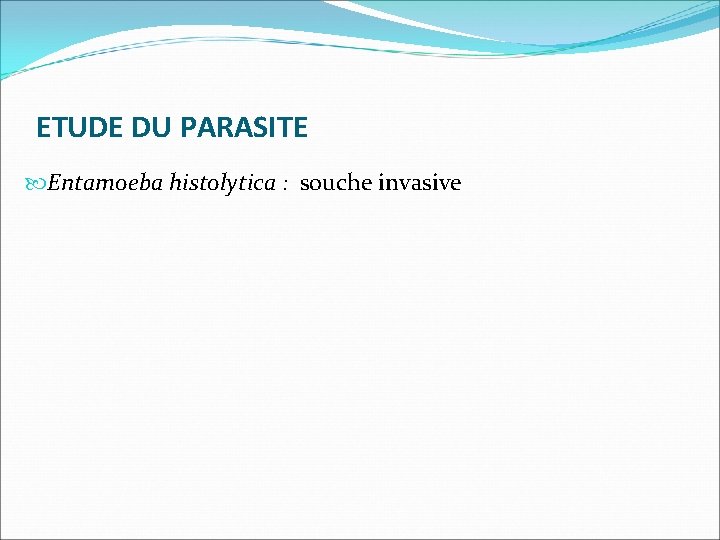 ETUDE DU PARASITE

Entamoeba histolytica : souche invasive